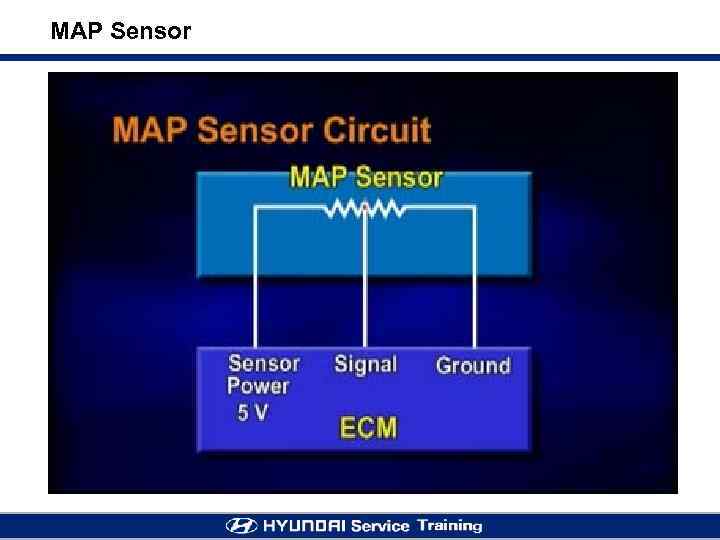 MAP Sensor

MAP Sensor Circuit

MAP Sensor

Sensor Power 5 V

Signal

Ground

ECM

HYUNDAI Service Training